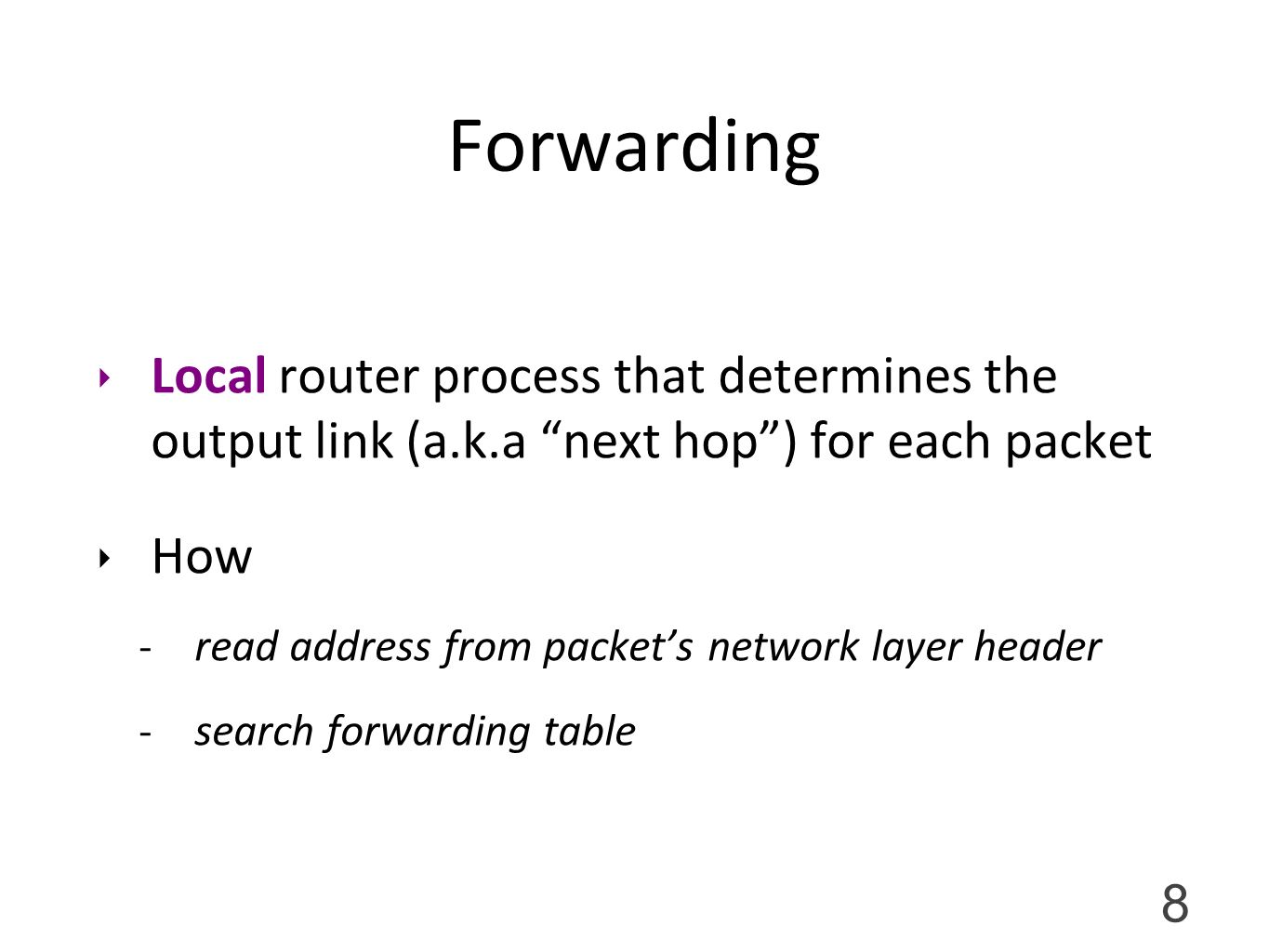 Forwarding

‣ Local router process that determines the output link (a.k.a “next hop”) for each packet

‣ How

- read address from packet’s network layer header

- search forwarding table

8